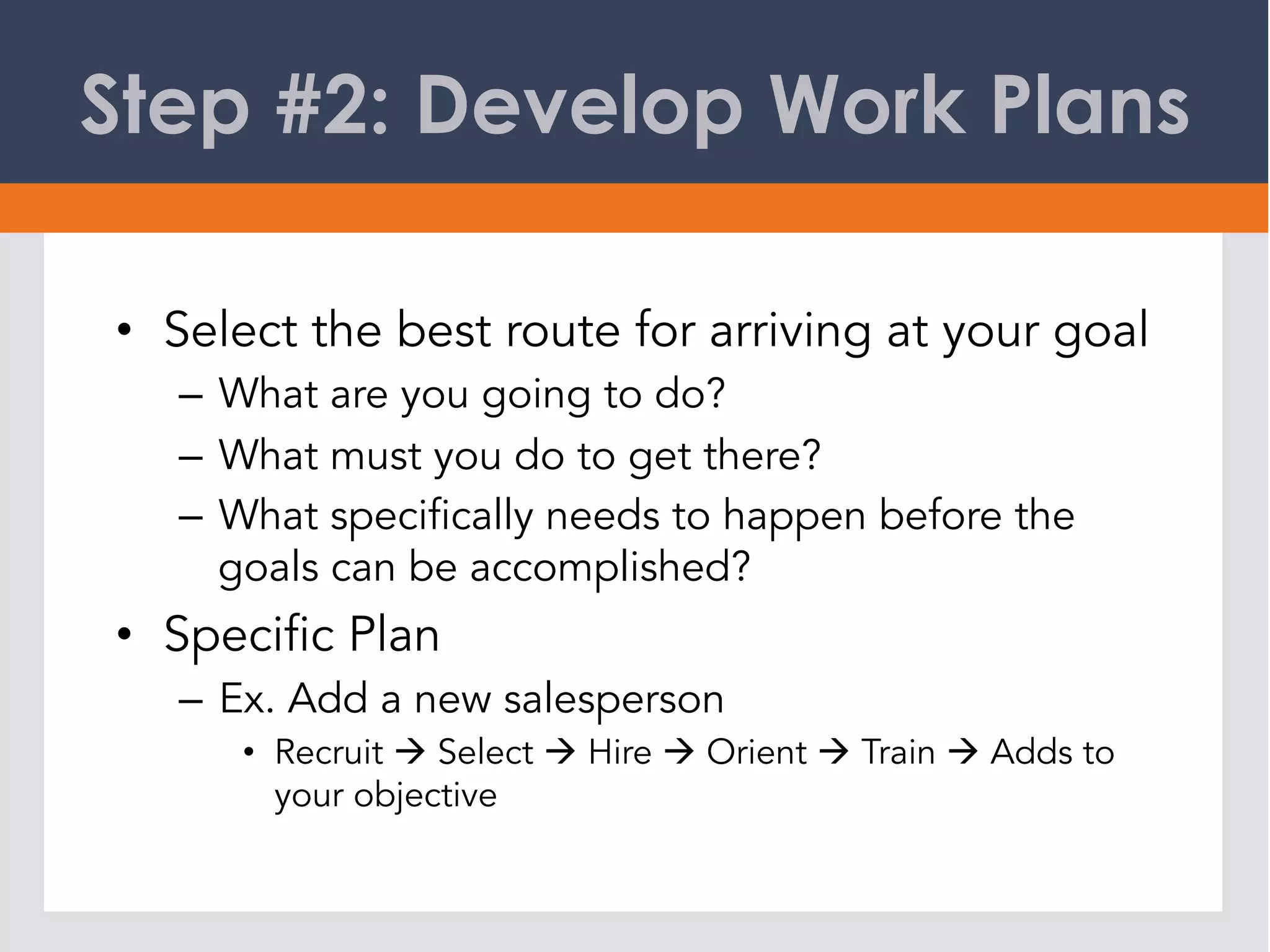 Step #2: Develop Work Plans

• Select the best route for arriving at your goal
  – What are you going to do?
  – What must you do to get there?
  – What specifically needs to happen before the goals can be accomplished?
• Specific Plan
  – Ex. Add a new salesperson
    • Recruit → Select → Hire → Orient → Train → Adds to your objective